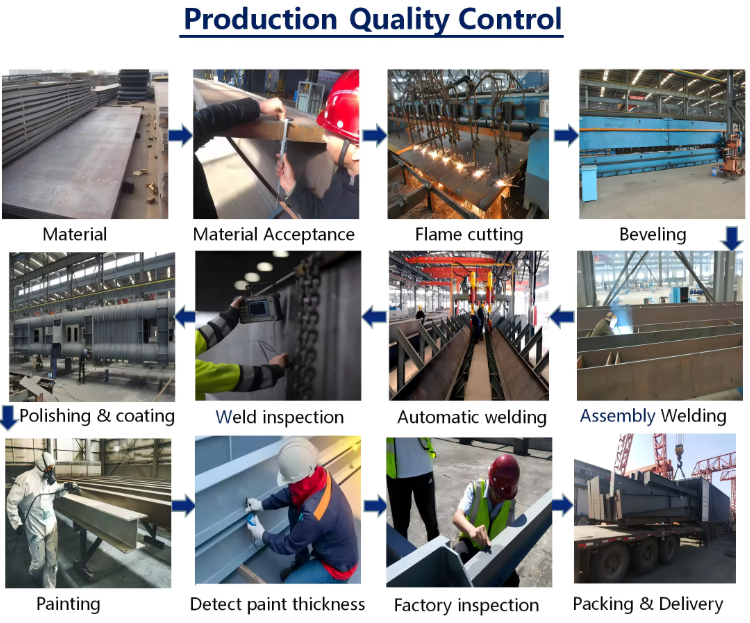 Production Quality Control

Material

Material Acceptance

Flame cutting

Beveling

Assembly Welding

Automatic welding

Weld inspection

Polishing & coating

Painting

Detect paint thickness

Factory inspection

Packing & Delivery